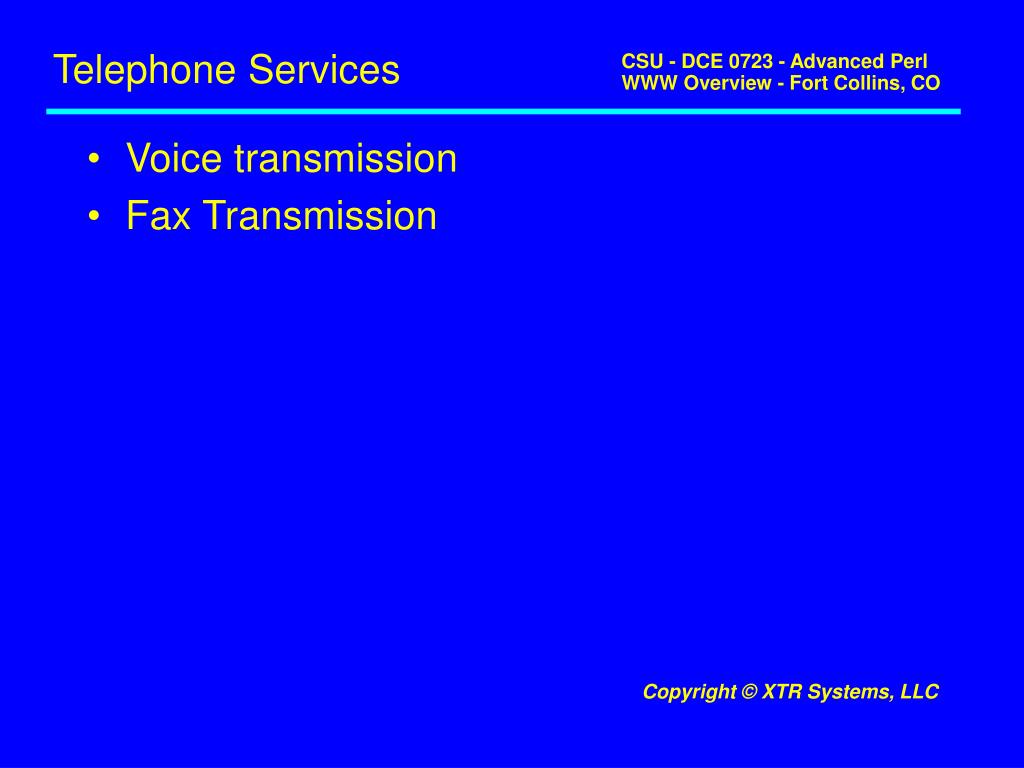 Telephone Services

CSU - DCE 0723 - Advanced Perl
WWW Overview - Fort Collins, CO

• Voice transmission
• Fax Transmission

Copyright © XTR Systems, LLC